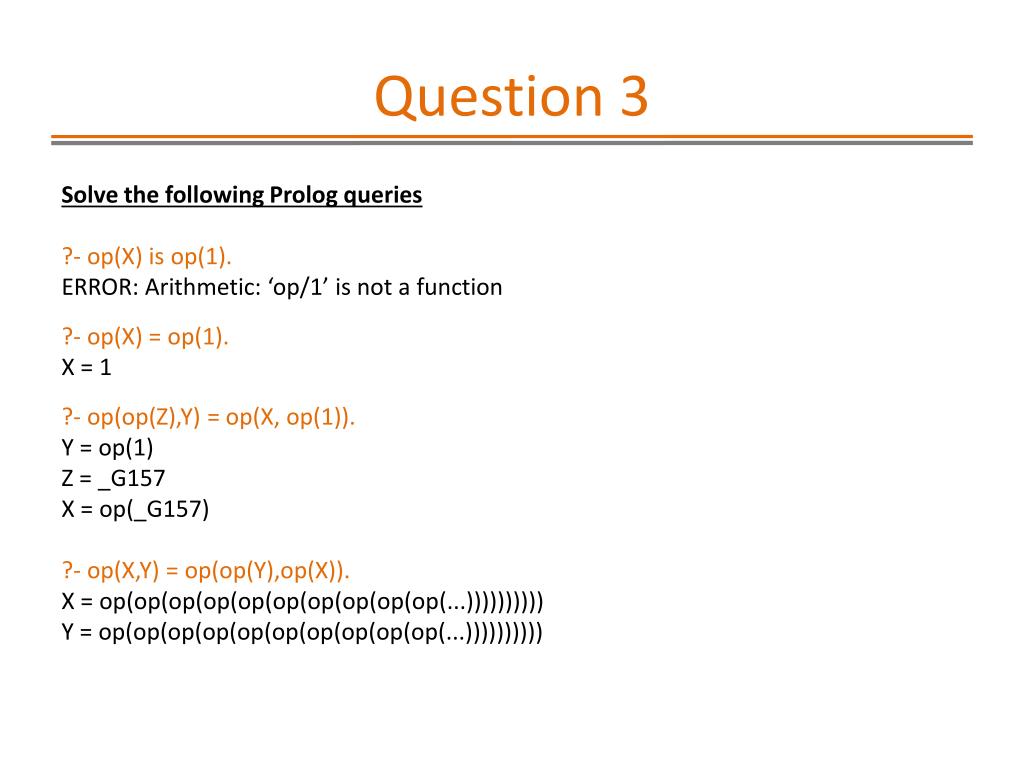 Question 3

Solve the following Prolog queries

?- op(X) is op(1).
ERROR: Arithmetic: ‘op/1’ is not a function

?- op(X) = op(1).
X = 1

?- op(op(Z),Y) = op(X, op(1)).
Y = op(1)
Z = _G157
X = op(_G157)

?- op(X,Y) = op(op(Y),op(X)).
X = op(op(op(op(op(op(op(op(op(op(...))))))))))
Y = op(op(op(op(op(op(op(op(op(op(...))))))))))